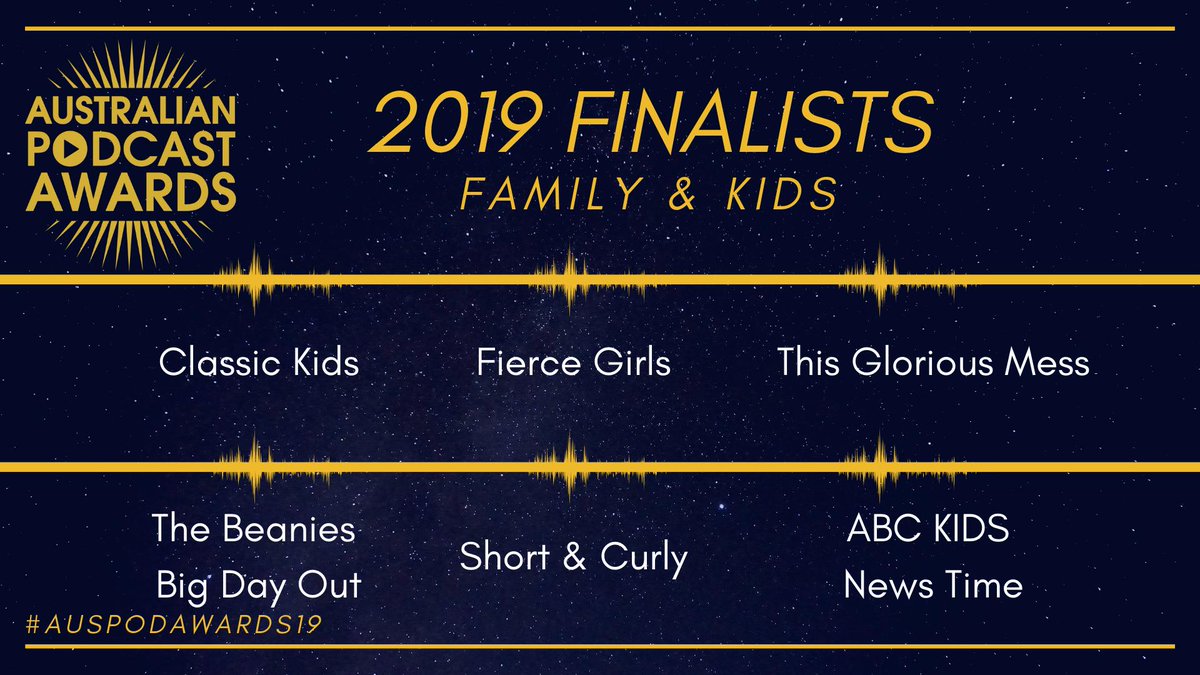 AUSTRALIAN PODCAST AWARDS

2019 FINALISTS
FAMILY & KIDS

Classic Kids

Fierce Girls

This Glorious Mess

The Beanies Big Day Out

Short & Curly

ABC KIDS News Time

#AUSPODAWARDS19